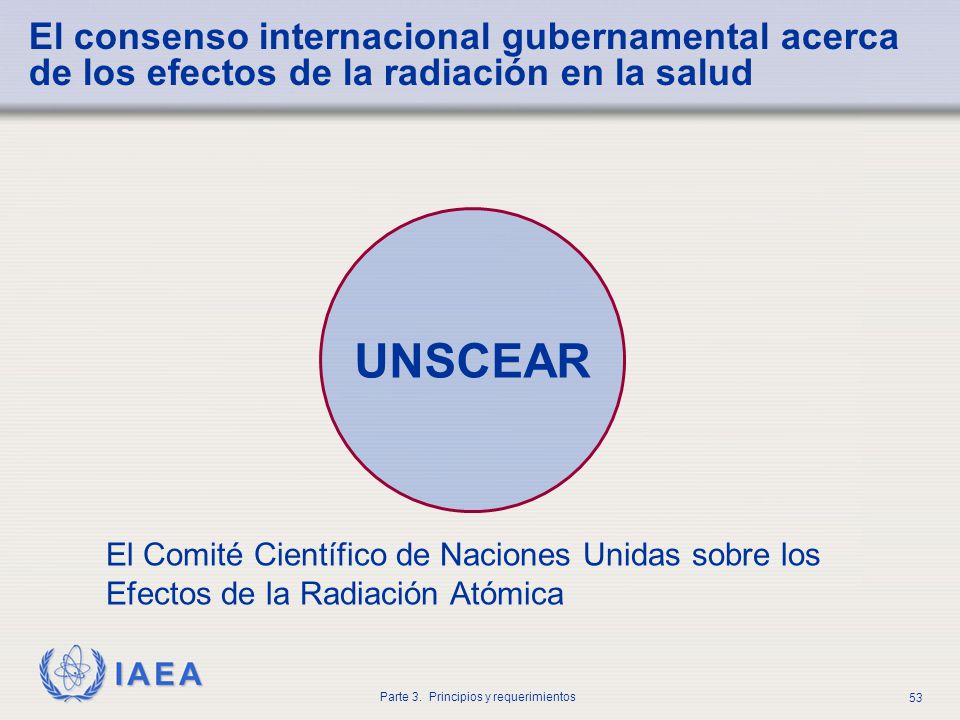 El consenso internacional gubernamental acerca de los efectos de la radiación en la salud

UNSCEAR

El Comité Científico de Naciones Unidas sobre los Efectos de la Radiación Atómica

IAEA

Parte 3. Principios y requerimientos

53